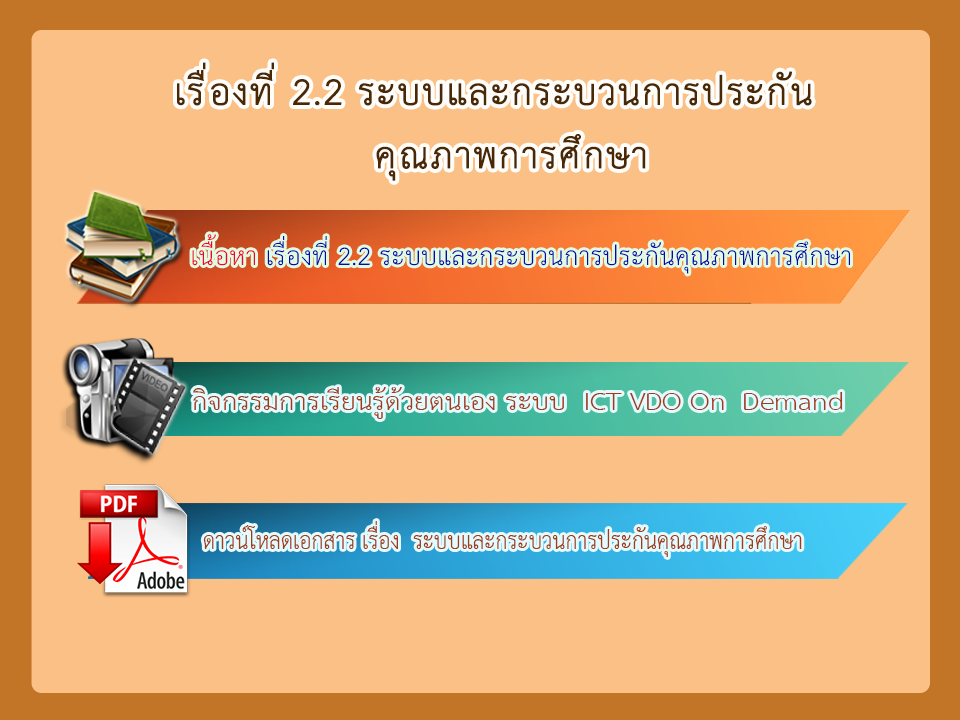 เรื่องที่ 2.2 ระบบและกระบวนการประกันคุณภาพการศึกษา

เนื้อหา เรื่องที่ 2.2 ระบบและกระบวนการประกันคุณภาพการศึกษา

VIDEO

กิจกรรมการเรียนรู้ด้วยตนเอง ระบบ ICT VDO On Demand

PDF

Adobe

ดาวน์โหลดเอกสาร เรื่อง ระบบและกระบวนการประกันคุณภาพการศึกษา